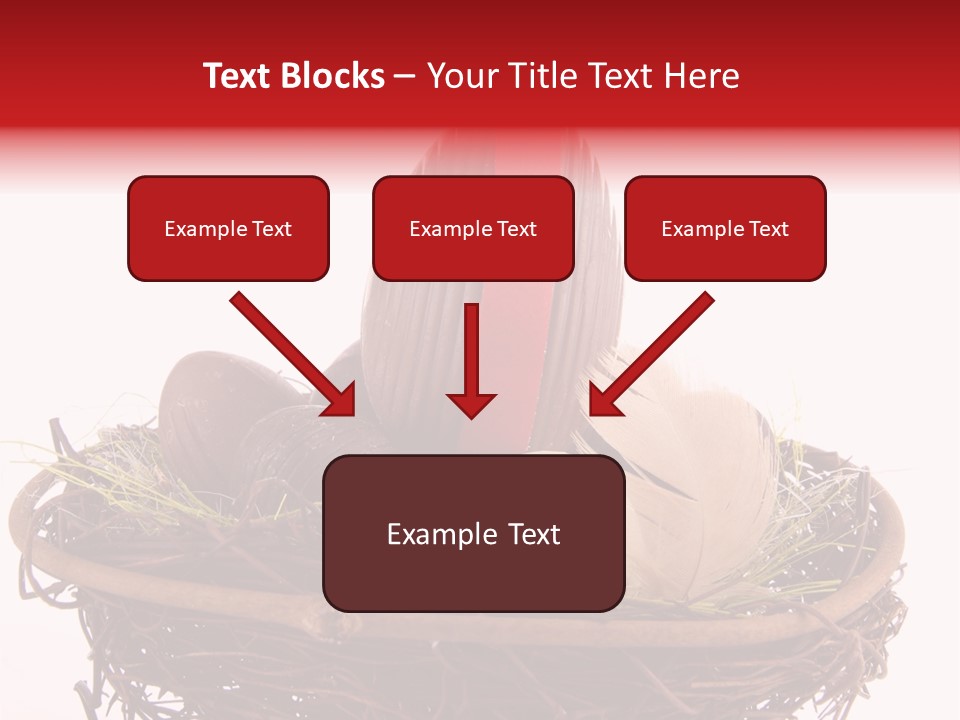 Text Blocks – Your Title Text Here

Example Text

Example Text

Example Text

Example Text